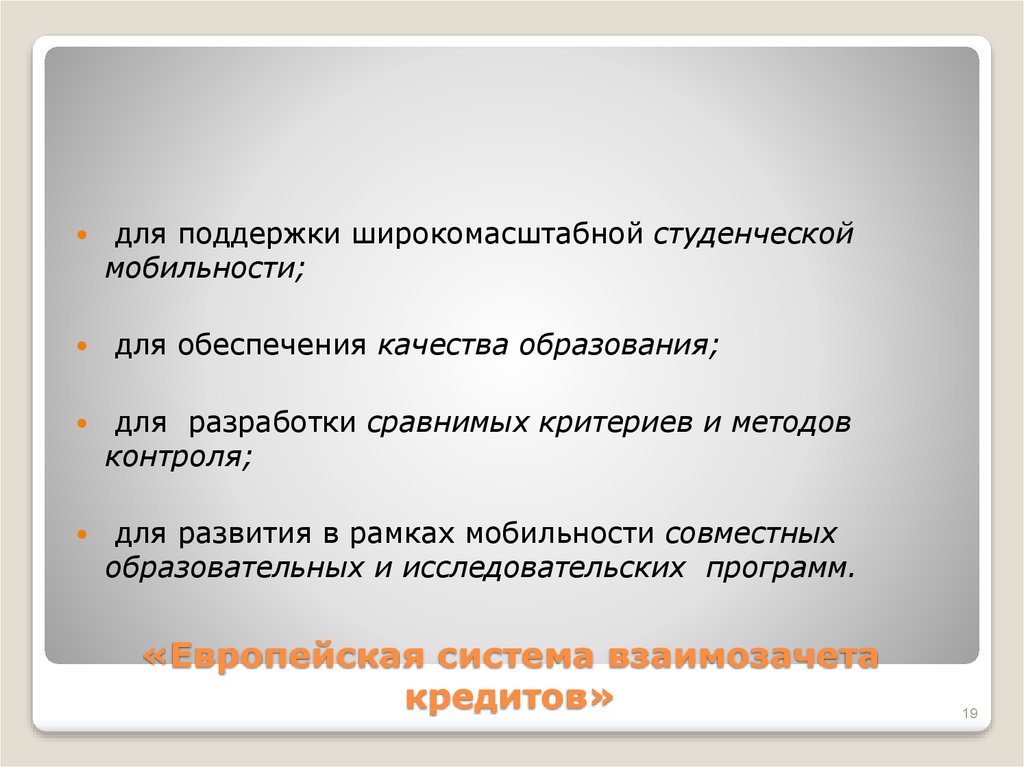 • для поддержки широкомасштабной студенческой мобильности;

• для обеспечения качества образования;

• для разработки сравнимых критериев и методов контроля;

• для развития в рамках мобильности совместных образовательных и исследовательских программ.

«Европейская система взаимозачета кредитов»

19